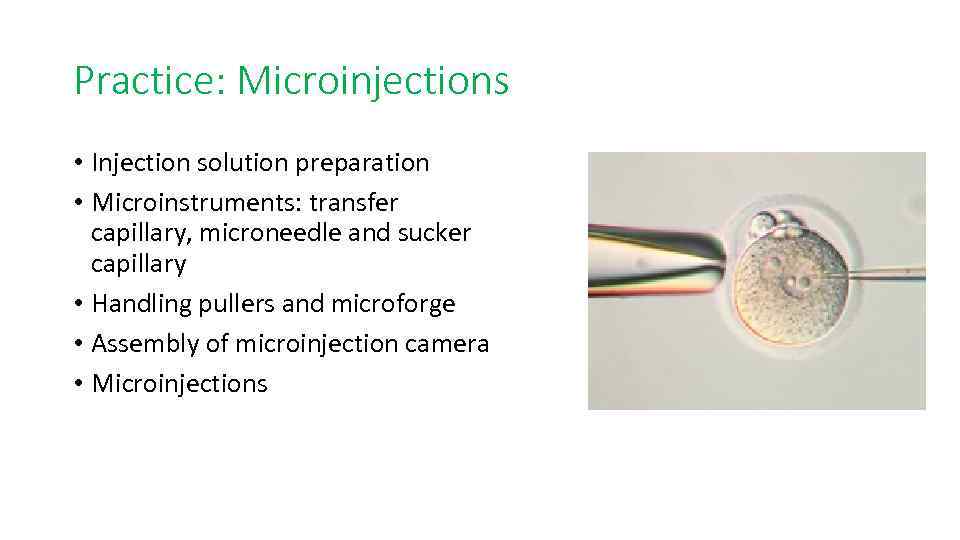 Practice: Microinjections

• Injection solution preparation
• Microinstruments: transfer capillary, microneedle and sucker capillary
• Handling pullers and microforge
• Assembly of microinjection camera
• Microinjections